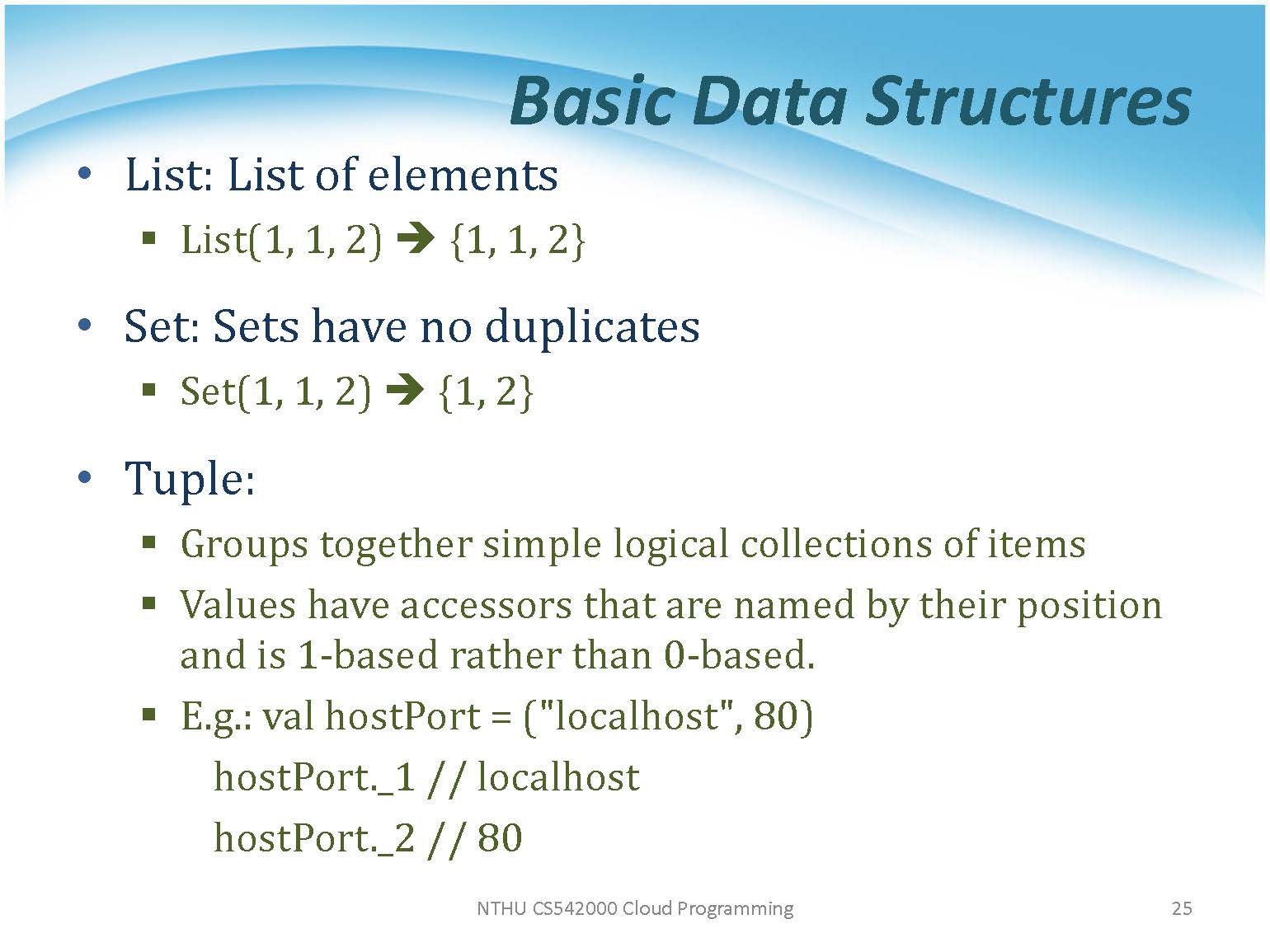 Basic Data Structures

• List: List of elements
  ▪ List(1, 1, 2) ➔ {1, 1, 2}

• Set: Sets have no duplicates
  ▪ Set(1, 1, 2) ➔ {1, 2}

• Tuple:
  ▪ Groups together simple logical collections of items
  ▪ Values have accessors that are named by their position and is 1-based rather than 0-based.
  ▪ E.g.: val hostPort = ("localhost", 80)
    hostPort._1 // localhost
    hostPort._2 // 80

NTHU CS542000 Cloud Programming

25